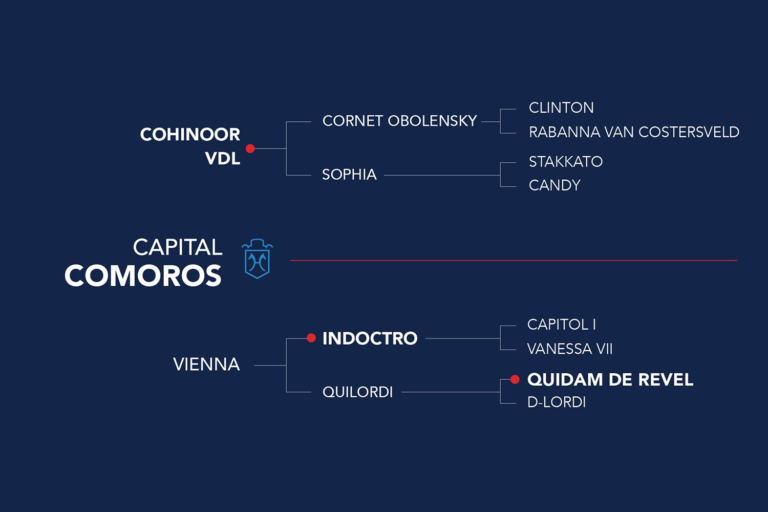 COHINOOR VDL

CORNET OBOLENSKY

CLINTON

RABANNA VAN COSTERSVELD

SOPHIA

STAKKATO

CANDY

CAPITAL COMOROS

VIENNA

INDOCTRO

CAPITOL I

VANESSA VII

QUILORDI

QUIDAM DE REVEL

D-LORDI